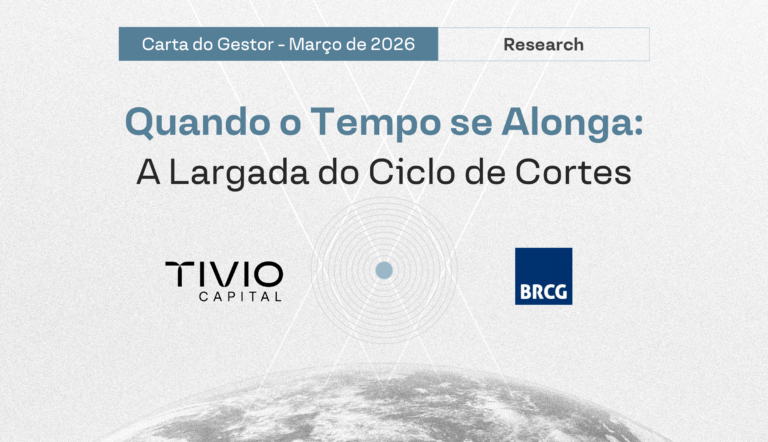 Carta do Gestor - Março de 2026

Research

Quando o Tempo se Alonga:
A Largada do Ciclo de Cortes

TIVIO
CAPITAL

BRCG